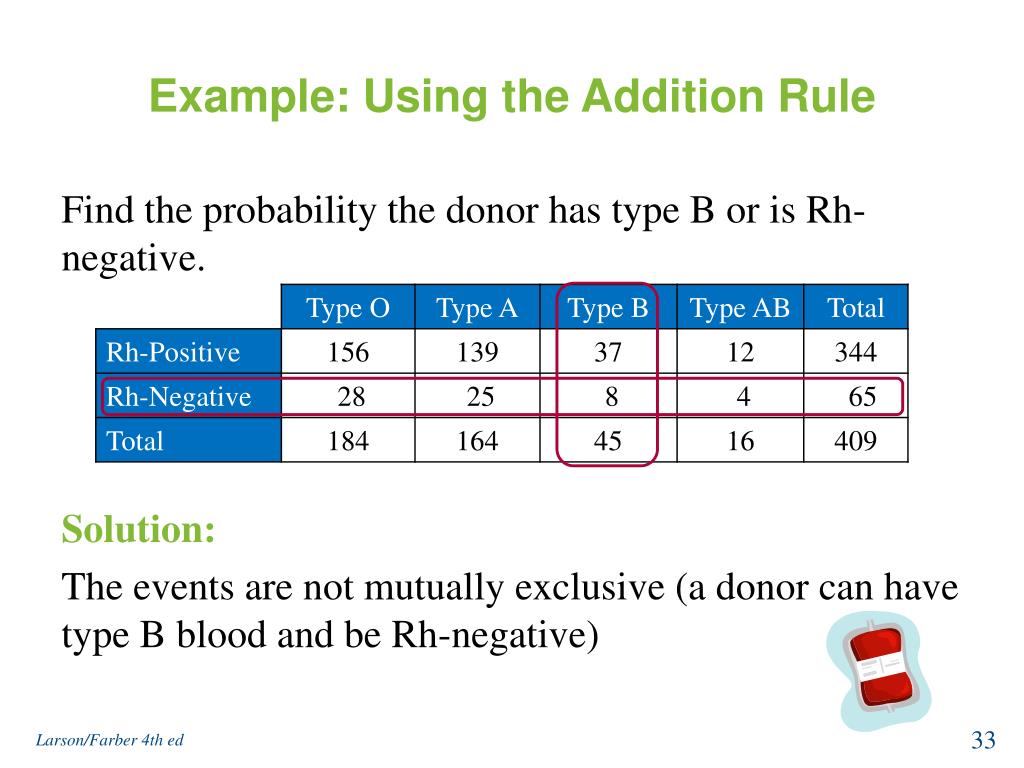 Example: Using the Addition Rule

Find the probability the donor has type B or is Rh-negative.

| | Type O | Type A | Type B | Type AB | Total |
|---|---|---|---|---|---|
| Rh-Positive | 156 | 139 | 37 | 12 | 344 |
| Rh-Negative | 28 | 25 | 8 | 4 | 65 |
| Total | 184 | 164 | 45 | 16 | 409 |

Solution:

The events are not mutually exclusive (a donor can have type B blood and be Rh-negative)

Larson/Farber 4th ed

33